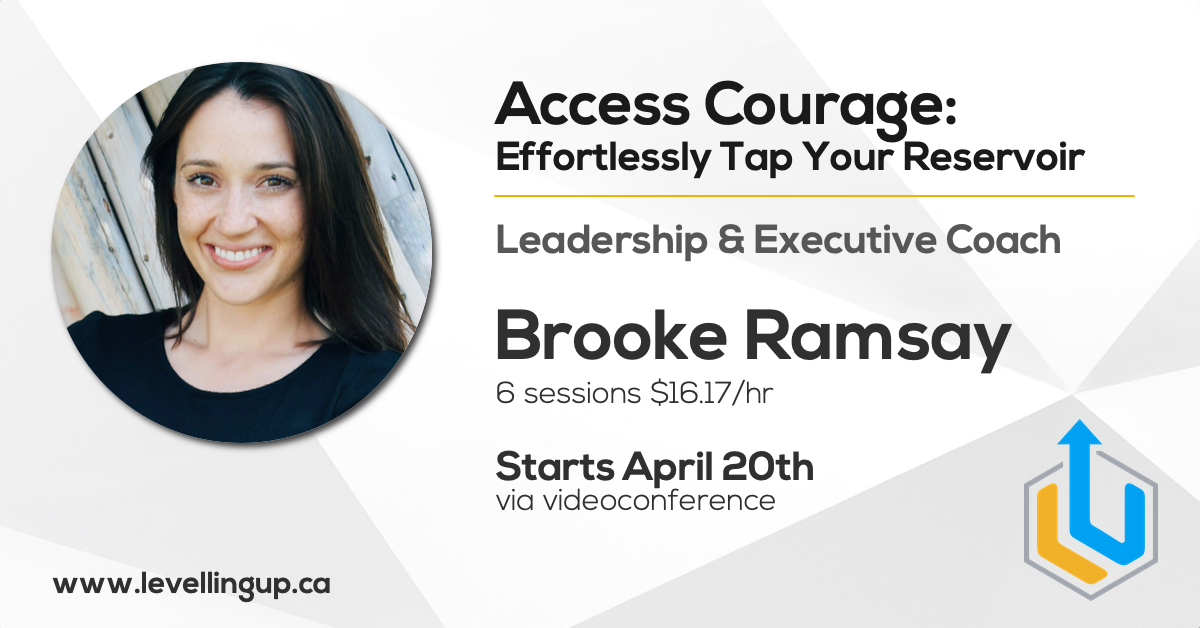 Access Courage:
Effortlessly Tap Your Reservoir

Leadership & Executive Coach

Brooke Ramsay
6 sessions \$16.17/hr

Starts April 20th
via videoconference

www.levellingup.ca